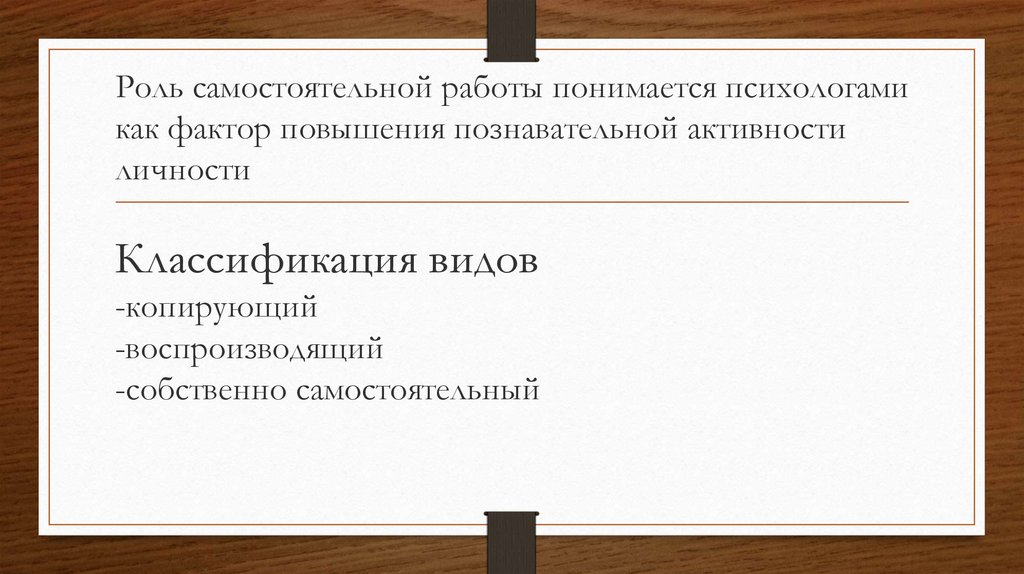 Роль самостоятельной работы понимается психологами как фактор повышения познавательной активности личности

Классификация видов
-копирующий
-воспроизводящий
-собственно самостоятельный